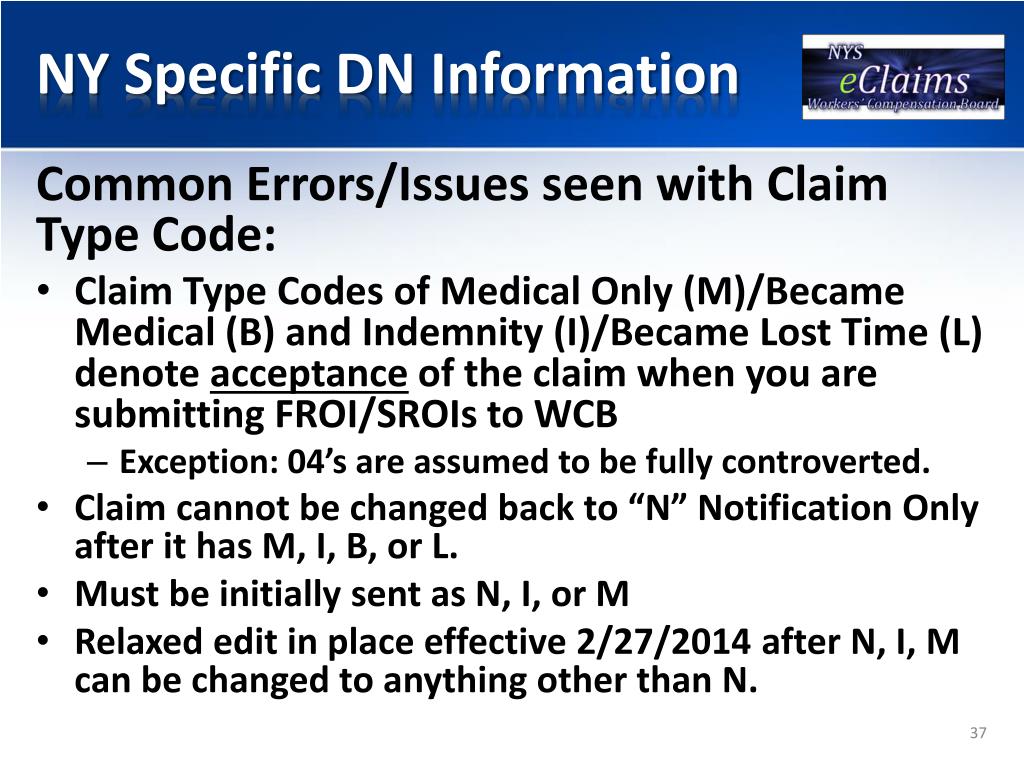 NY Specific DN Information

NYS eClaims Workers' Compensation Board

Common Errors/Issues seen with Claim Type Code:

• Claim Type Codes of Medical Only (M)/Became Medical (B) and Indemnity (I)/Became Lost Time (L) denote acceptance of the claim when you are submitting FROI/SROIs to WCB
– Exception: 04's are assumed to be fully controverted.
• Claim cannot be changed back to "N" Notification Only after it has M, I, B, or L.
• Must be initially sent as N, I, or M
• Relaxed edit in place effective 2/27/2014 after N, I, M can be changed to anything other than N.

37